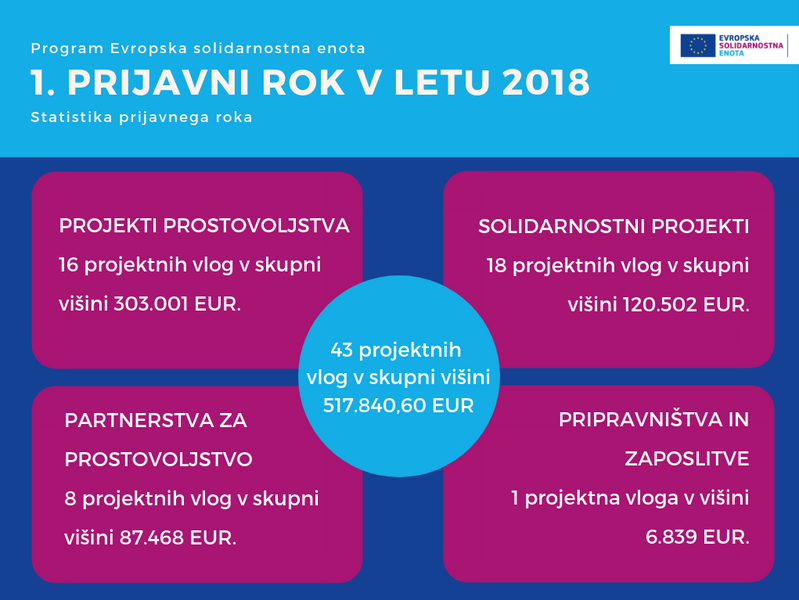 Program Evropska solidarnostna enota

1. PRIJAVNI ROK V LETU 2018

Statistika prijavnega roka

EVROPSKA SOLIDARNOSTNA ENOTA

PROJEKTI PROSTOVOLJSTVA

16 projektnih vlog v skupni višini 303.001 EUR.

SOLIDARNOSTNI PROJEKTI

18 projektnih vlog v skupni višini 120.502 EUR.

43 projektnih vlog v skupni višini 517.840,60 EUR

PARTNERSTVA ZA PROSTOVOLJSTVO

8 projektnih vlog v skupni višini 87.468 EUR.

PRIPRAVNIŠTVA IN ZAPOSLITVE

1 projektna vloga v višini 6.839 EUR.